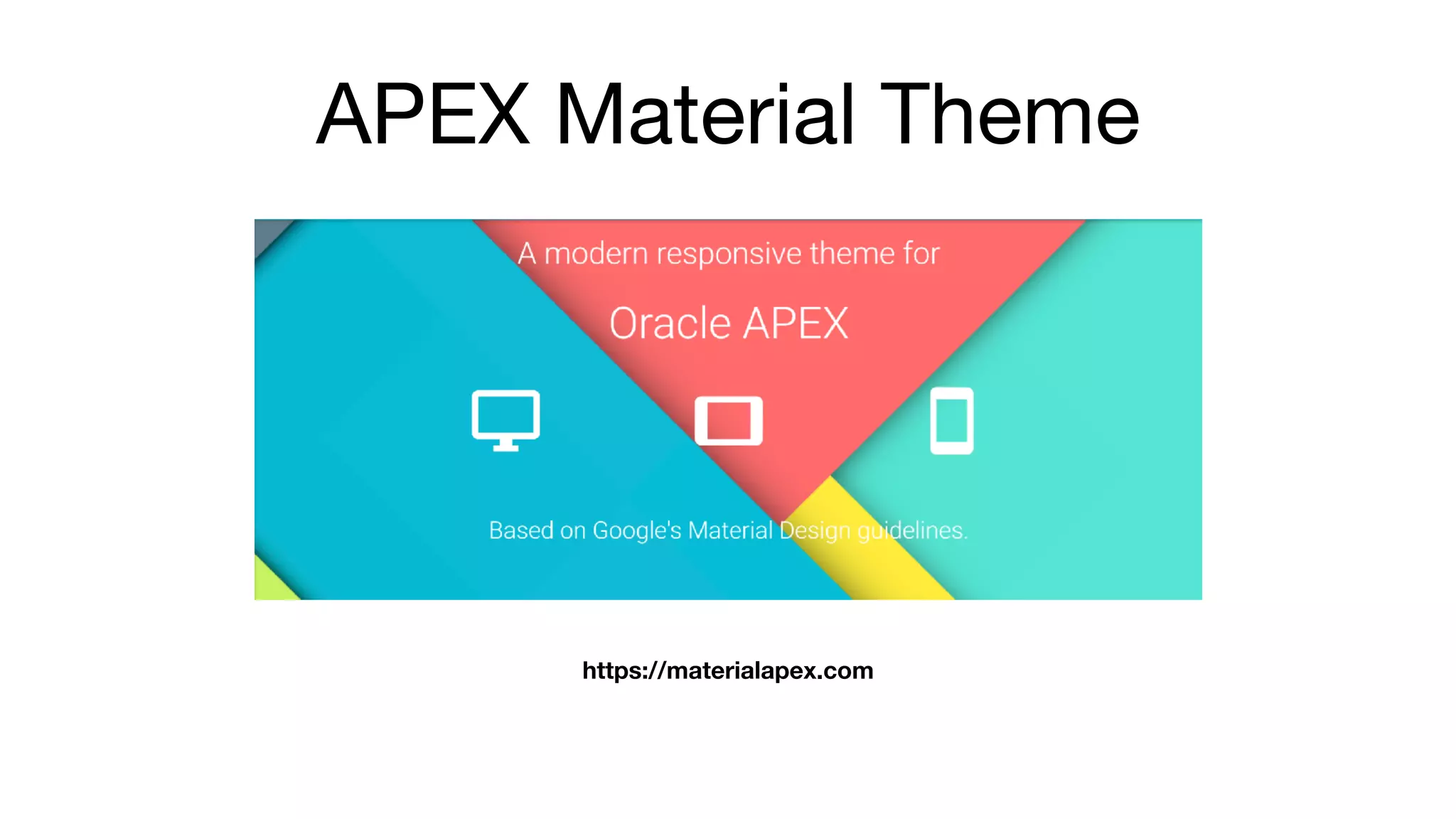 APEX Material Theme

A modern responsive theme for

Oracle APEX

Based on Google's Material Design guidelines.

https://materialapex.com